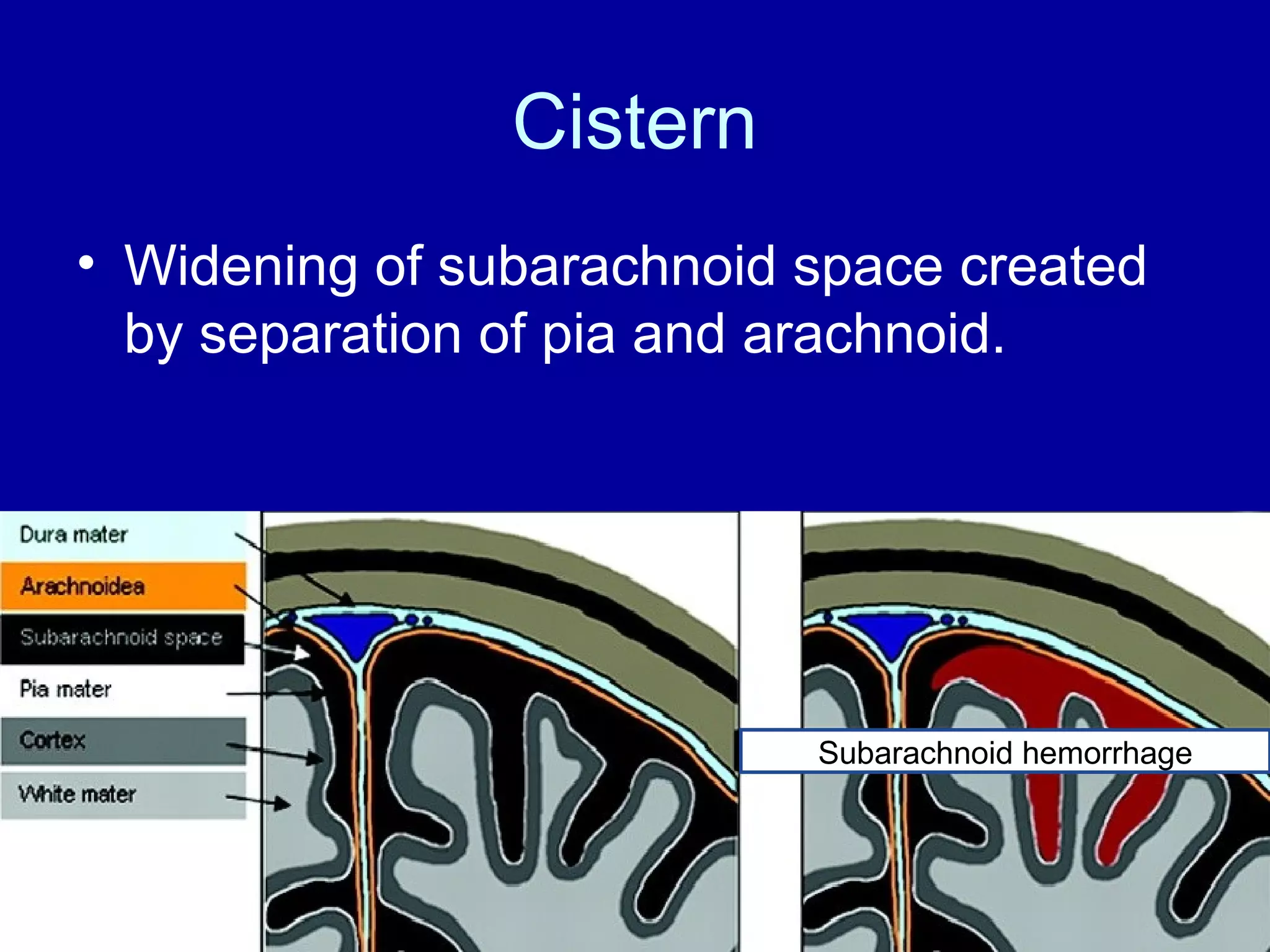 Cistern

• Widening of subarachnoid space created by separation of pia and arachnoid.

Dura mater
Arachnoidea
Subarachnoid space
Pia mater
Cortex
White mater

Subarachnoid hemorrhage